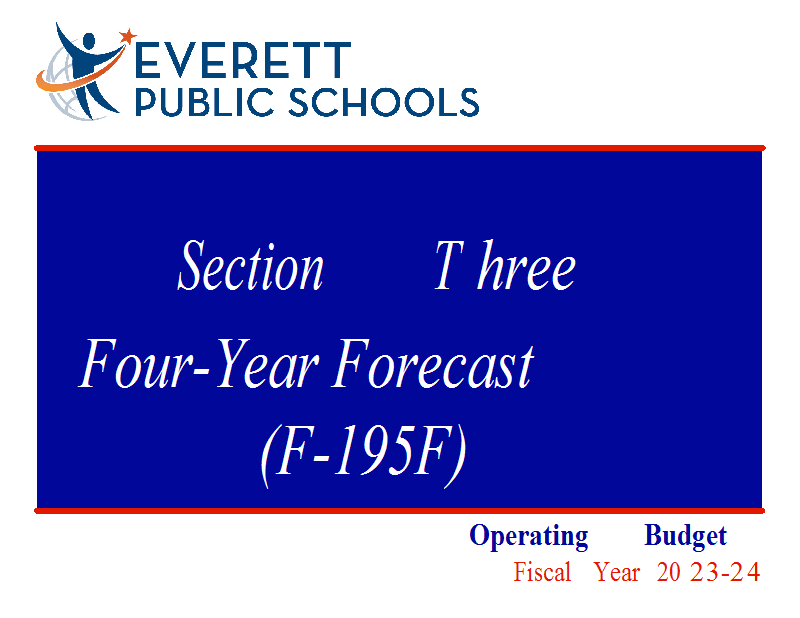 EVERETT
PUBLIC SCHOOLS

Section Three

Four-Year Forecast
(F-195F)

Operating Budget
Fiscal Year 2023-24